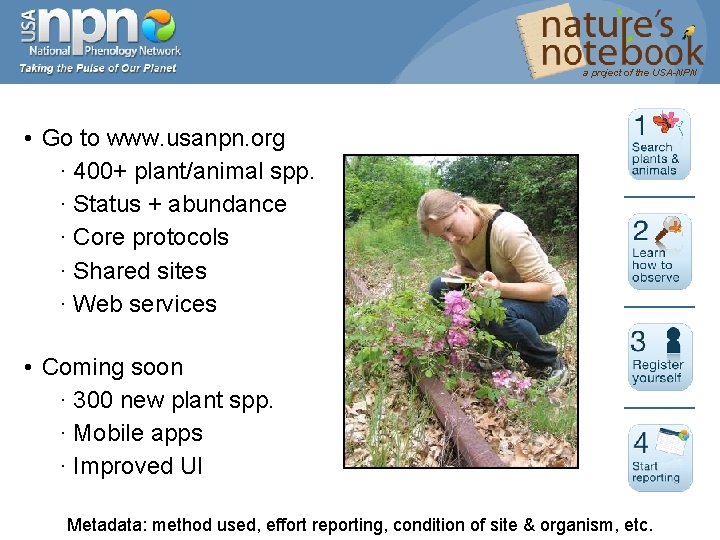 USA npn National Phenology Network
Taking the Pulse of Our Planet

nature's notebook
a project of the USA-NPN

• Go to www.usanpn.org
· 400+ plant/animal spp.
· Status + abundance
· Core protocols
· Shared sites
· Web services

• Coming soon
· 300 new plant spp.
· Mobile apps
· Improved UI

1 Search plants & animals

2 Learn how to observe

3 Register yourself

4 Start reporting

Metadata: method used, effort reporting, condition of site & organism, etc.